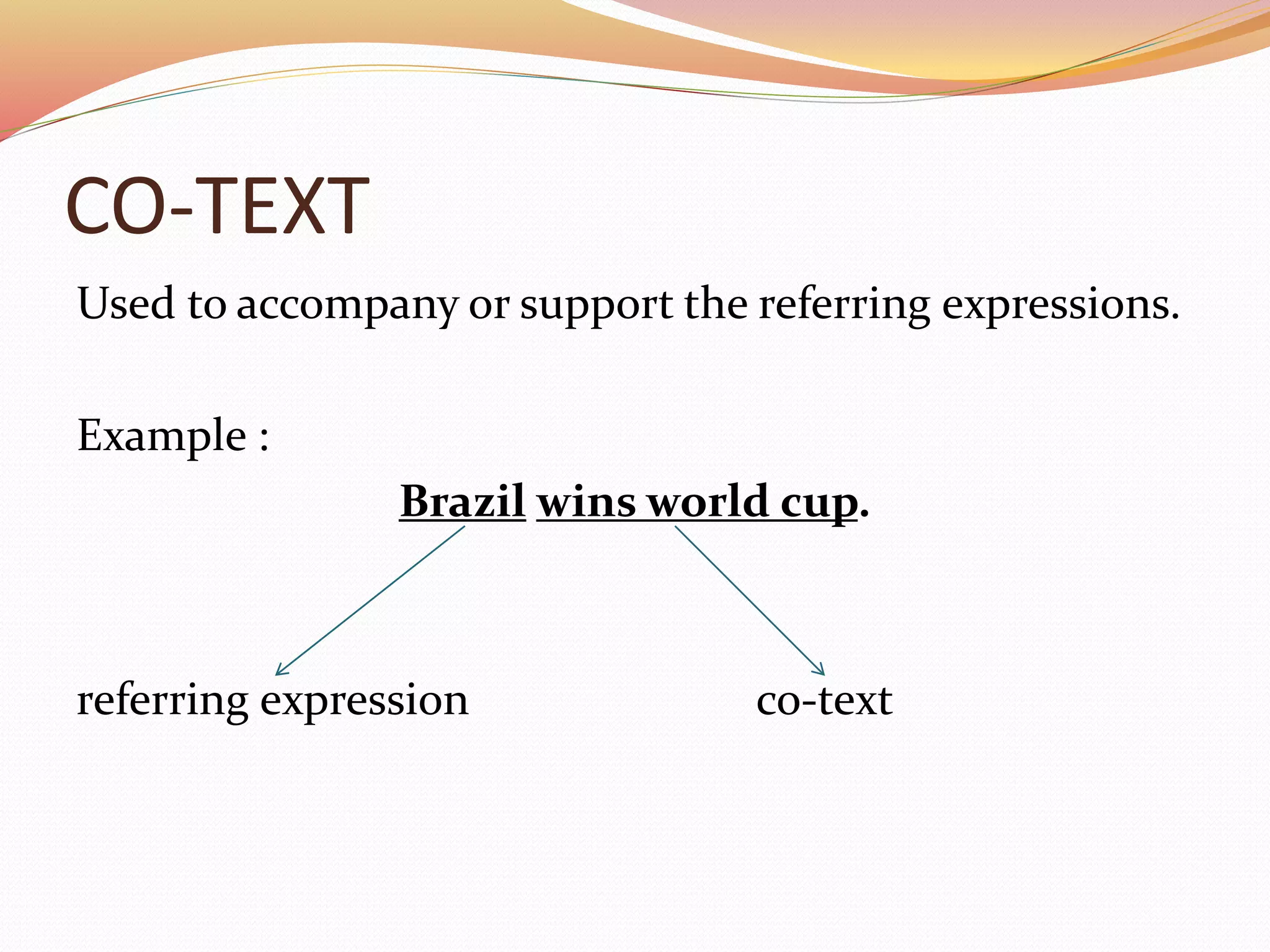 CO-TEXT

Used to accompany or support the referring expressions.

Example :

Brazil wins world cup.

referring expression

co-text